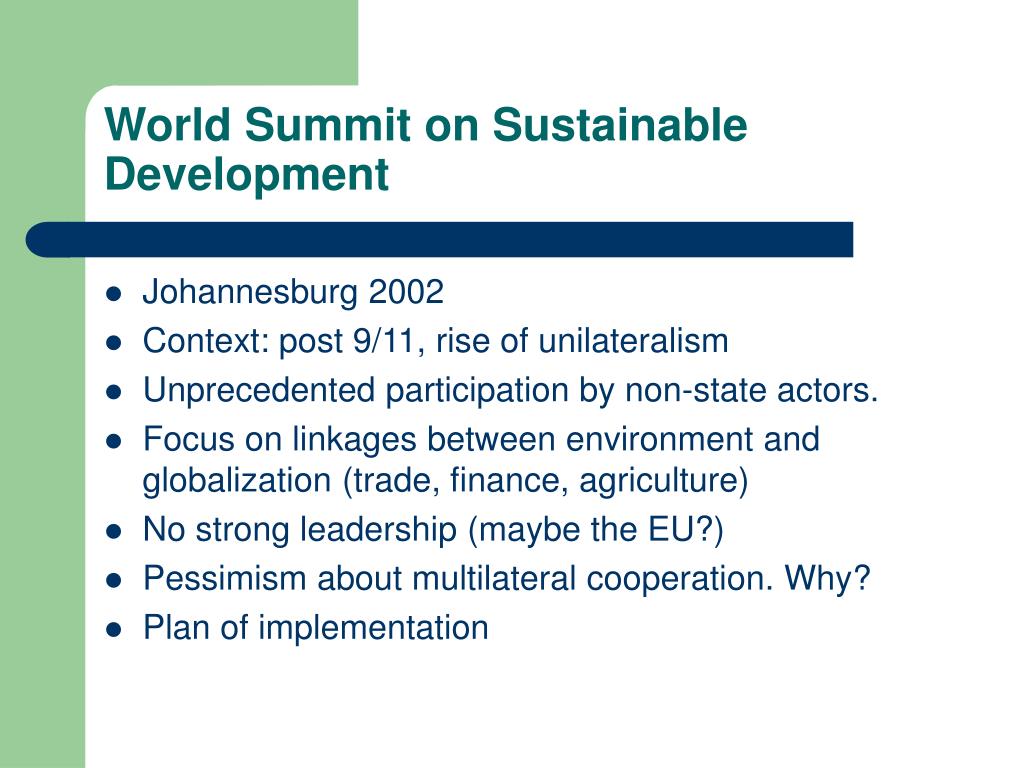 World Summit on Sustainable Development

- Johannesburg 2002
- Context: post 9/11, rise of unilateralism
- Unprecedented participation by non-state actors.
- Focus on linkages between environment and globalization (trade, finance, agriculture)
- No strong leadership (maybe the EU?)
- Pessimism about multilateral cooperation. Why?
- Plan of implementation